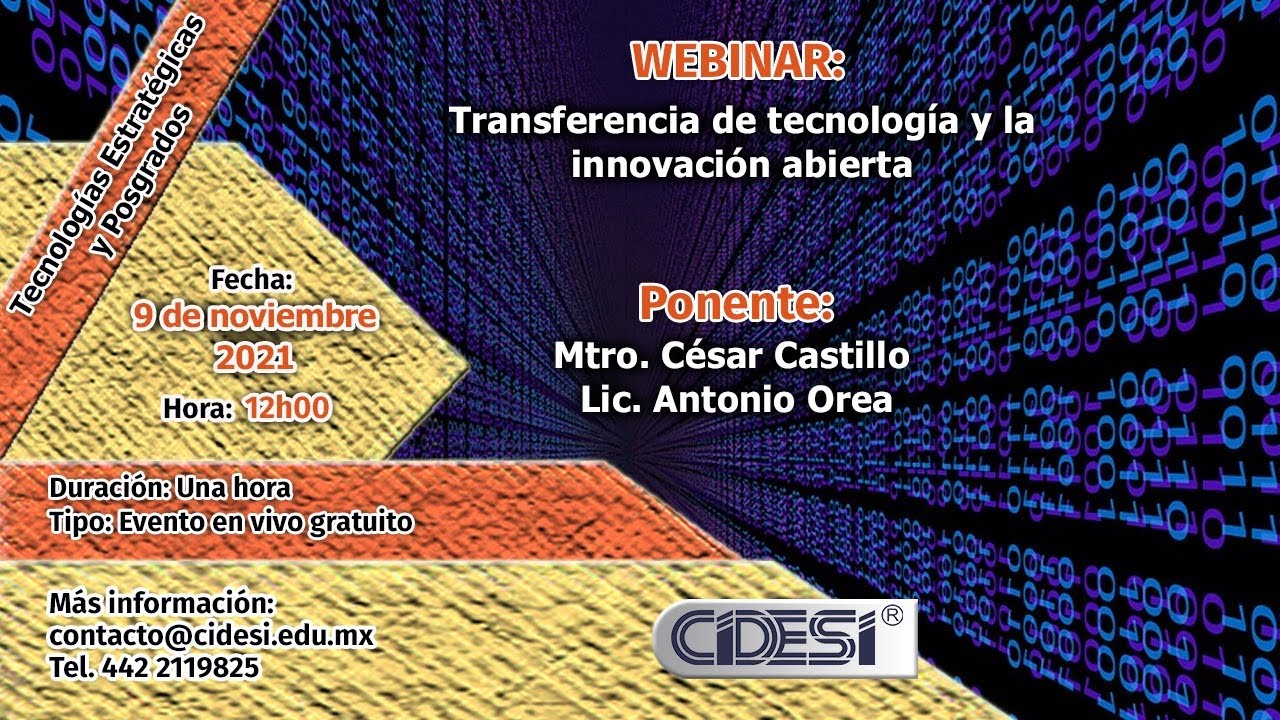 Tecnologías Estratégicas y Posgrados

WEBINAR:

Transferencia de tecnología y la innovación abierta

Fecha:
9 de noviembre
2021
Hora: 12h00

Ponente:
Mtro. César Castillo
Lic. Antonio Orea

Duración: Una hora
Tipo: Evento en vivo gratuito

Más información:
contacto@cidesi.edu.mx
Tel. 442 2119825

CIDESI®